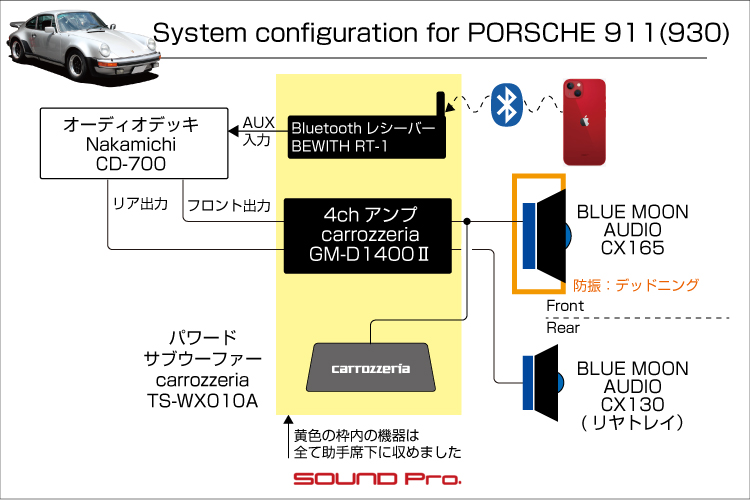 System configuration for PORSCHE 911(930)

オーディオデッキ
Nakamichi
CD-700

AUX
入力

Bluetooth レシーバー
BEWITH RT-1

リア出力

フロント出力

4ch アンプ
carrozzeria
GM-D1400Ⅱ

BLUE MOON
AUDIO
CX165

防振：デッドニング

Front

Rear

パワード
サブウーファー
carrozzeria
TS-WX010A

carrozzeria

BLUE MOON
AUDIO
CX130
（リヤトレイ）

黄色の枠内の機器は
全て助手席下に収めました

SOUND Pro.